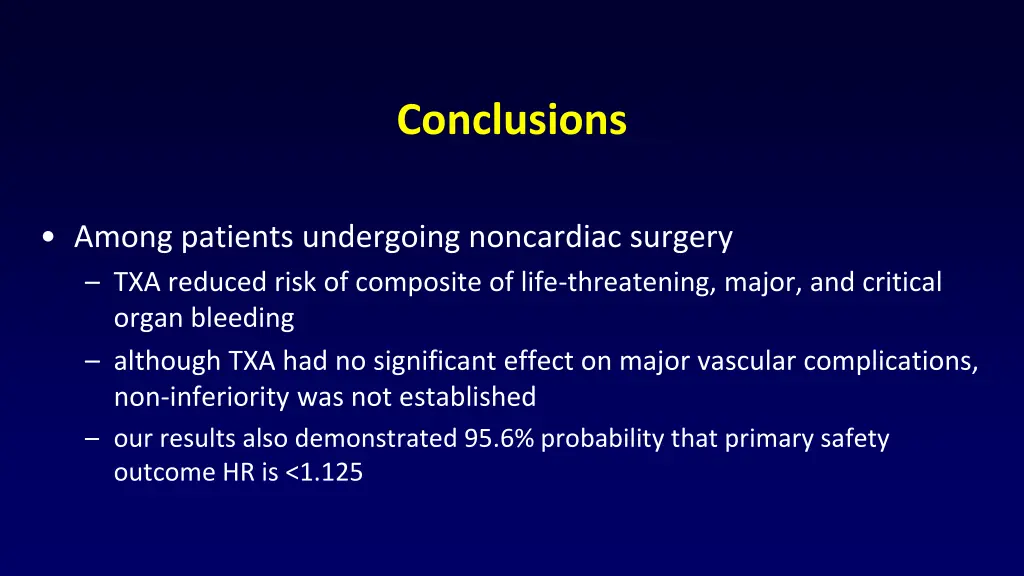 Conclusions

• Among patients undergoing noncardiac surgery
– TXA reduced risk of composite of life-threatening, major, and critical organ bleeding
– although TXA had no significant effect on major vascular complications, non-inferiority was not established
– our results also demonstrated 95.6% probability that primary safety outcome HR is <1.125